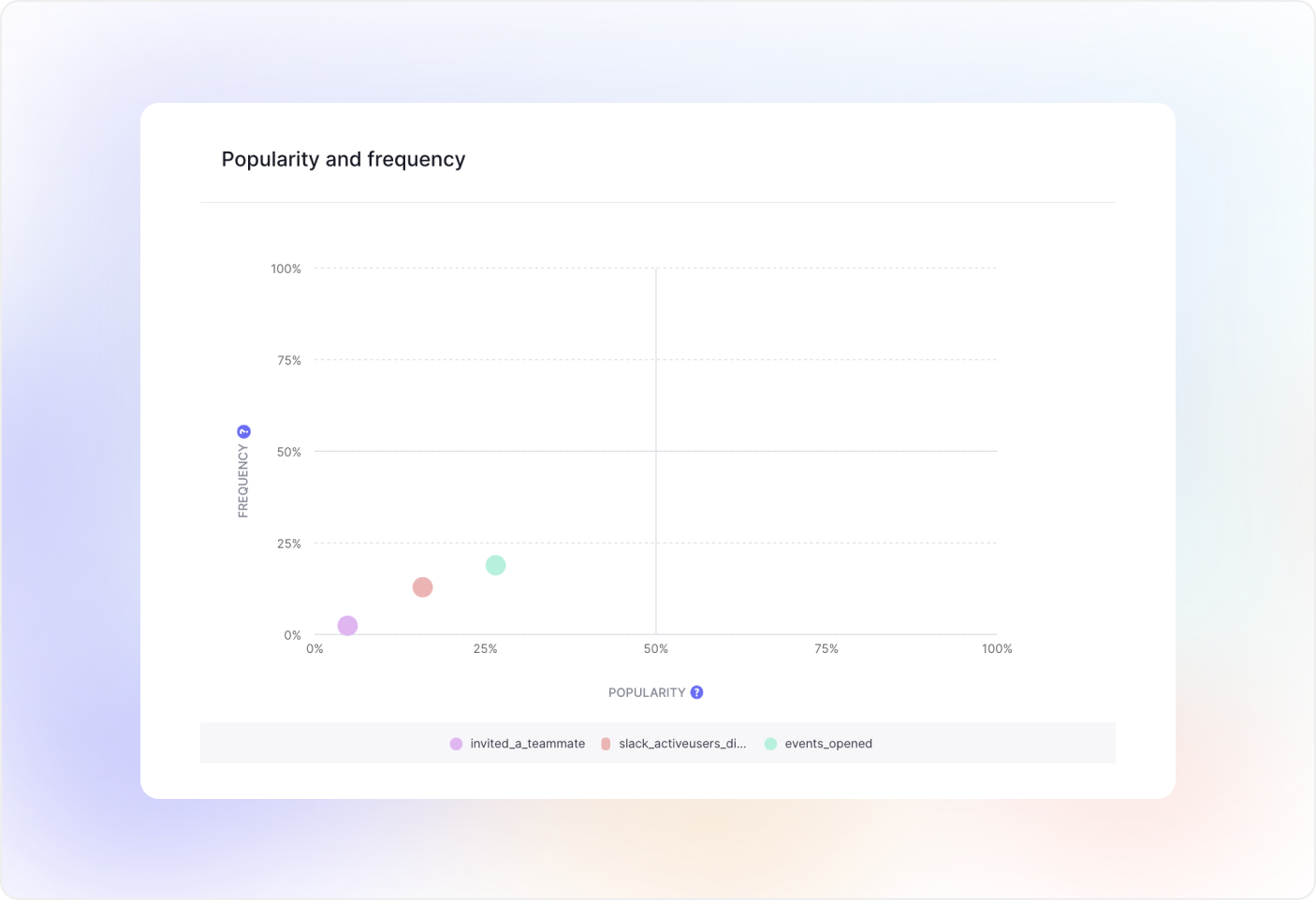 Popularity and frequency

100%
75%
50%
25%
0%

FREQUENCY ?

0%
25%
50%
75%
100%

POPULARITY ?

invited_a_teammate
slack_activeusers_di...
events_opened